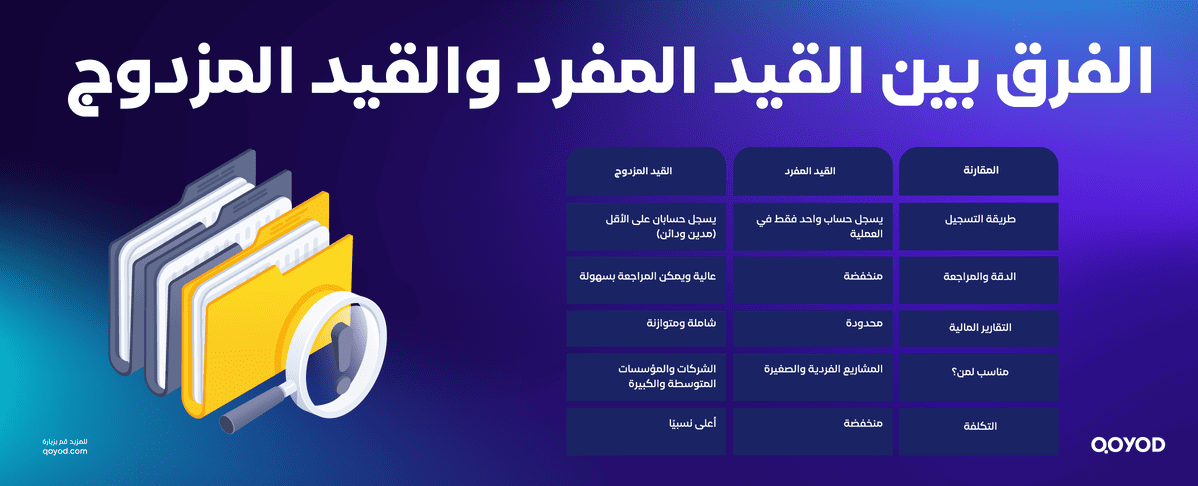 الفرق بين القيد المفرد والقيد المزدوج

| المقارنة | القيد المفرد | القيد المزدوج |
|---|---|---|
| طريقة التسجيل | يسجل حساب واحد فقط في العملية | يسجل حسابان على الأقل (مدين ودائن) |
| الدقة والمراجعة | منخفضة | عالية ويمكن المراجعة بسهولة |
| التقارير المالية | محدودة | شاملة ومتوازنة |
| مناسب لمن؟ | المشاريع الفردية والصغيرة | الشركات والمؤسسات المتوسطة والكبيرة |
| التكلفة | منخفضة | أعلى نسبيًا |

للمزيد قم بزيارة
qoyod.com

QOYOD